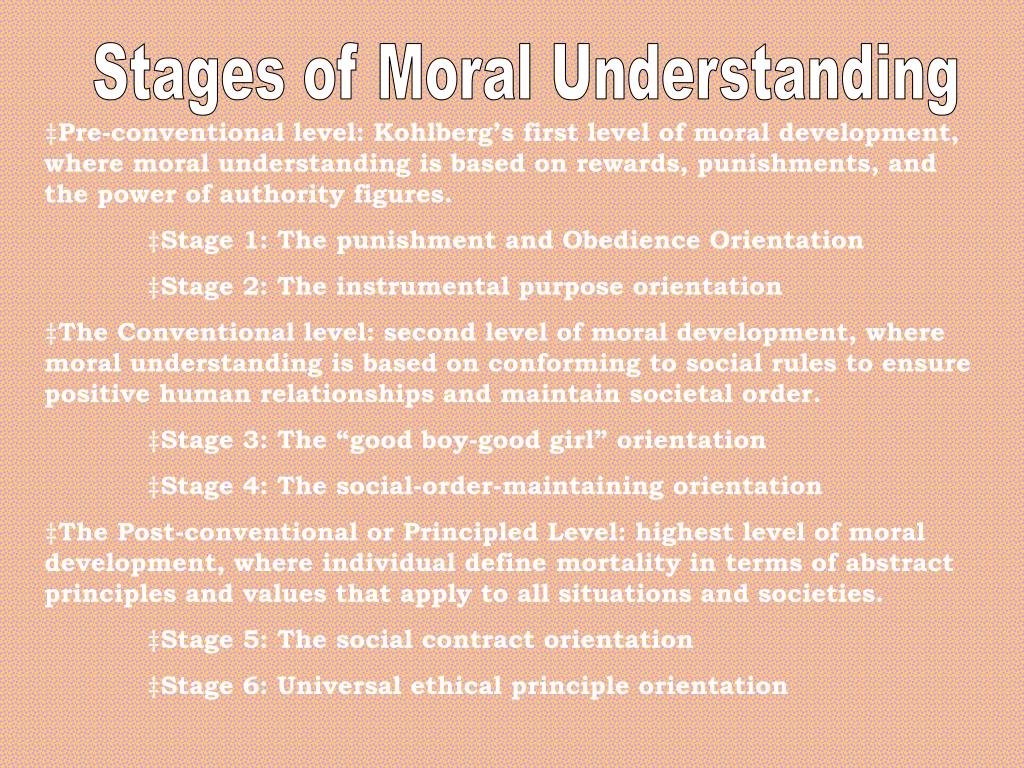 Stages of Moral Understanding

‡Pre-conventional level: Kohlberg's first level of moral development, where moral understanding is based on rewards, punishments, and the power of authority figures.

‡Stage 1: The punishment and Obedience Orientation

‡Stage 2: The instrumental purpose orientation

‡The Conventional level: second level of moral development, where moral understanding is based on conforming to social rules to ensure positive human relationships and maintain societal order.

‡Stage 3: The "good boy-good girl" orientation

‡Stage 4: The social-order-maintaining orientation

‡The Post-conventional or Principled Level: highest level of moral development, where individual define mortality in terms of abstract principles and values that apply to all situations and societies.

‡Stage 5: The social contract orientation

‡Stage 6: Universal ethical principle orientation